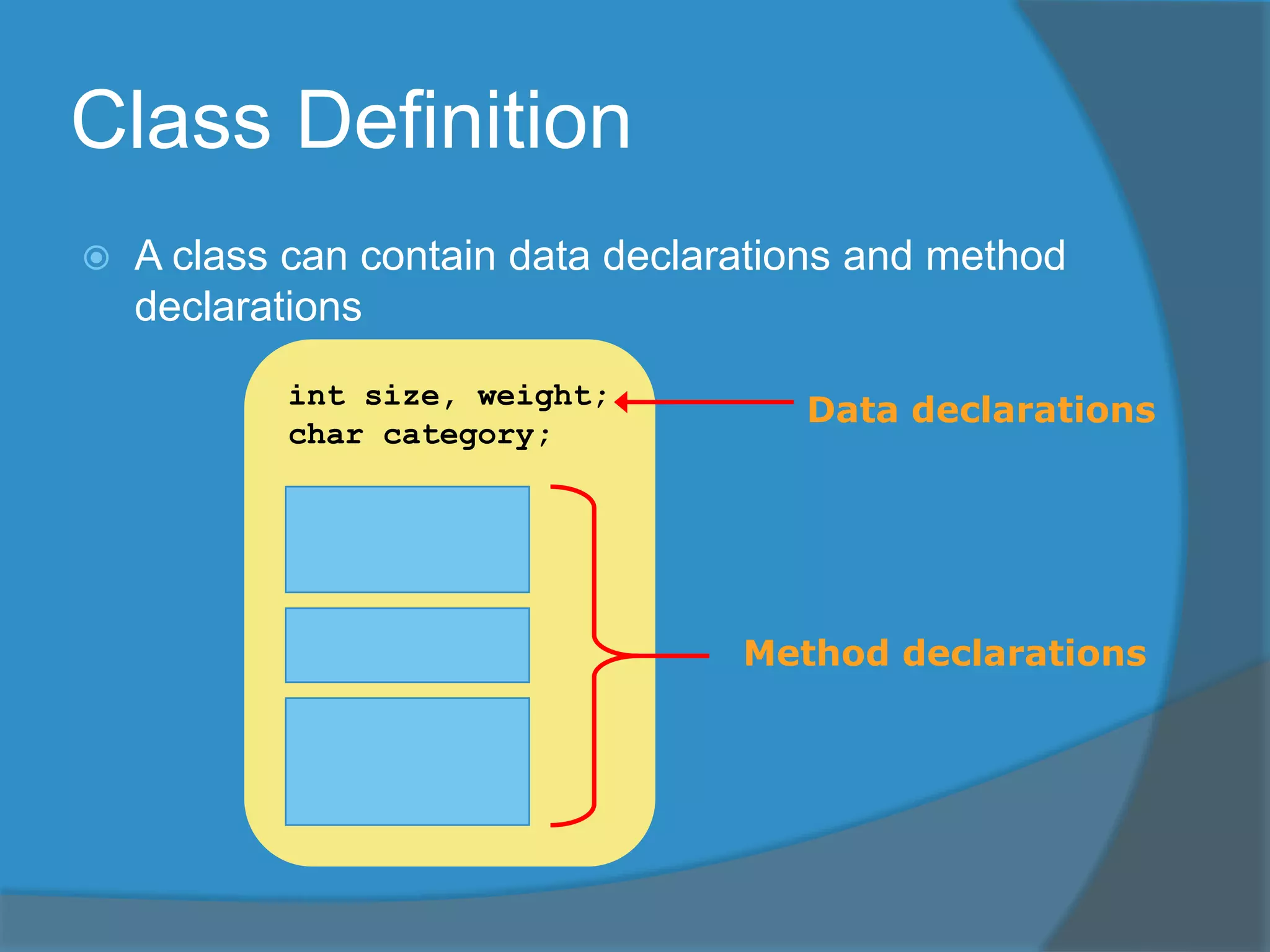 Class Definition

A class can contain data declarations and method declarations

int size, weight;
char category;

Data declarations

Method declarations